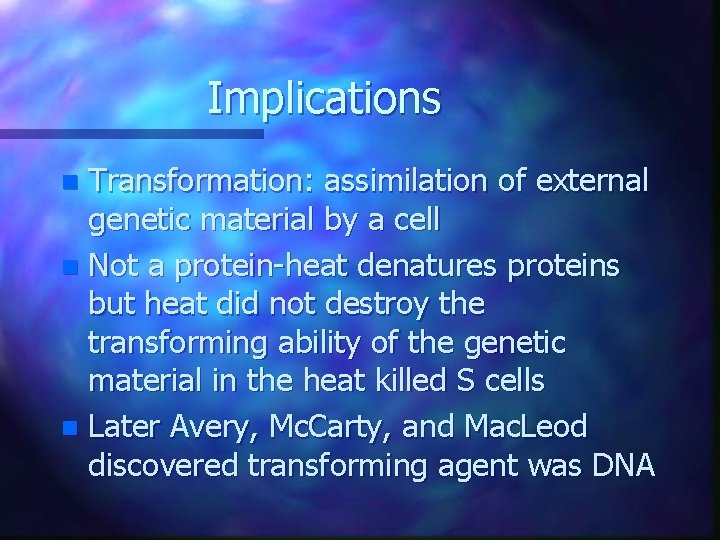 Implications

- Transformation: assimilation of external genetic material by a cell
- Not a protein-heat denatures proteins but heat did not destroy the transforming ability of the genetic material in the heat killed S cells
- Later Avery, McCarty, and MacLeod discovered transforming agent was DNA